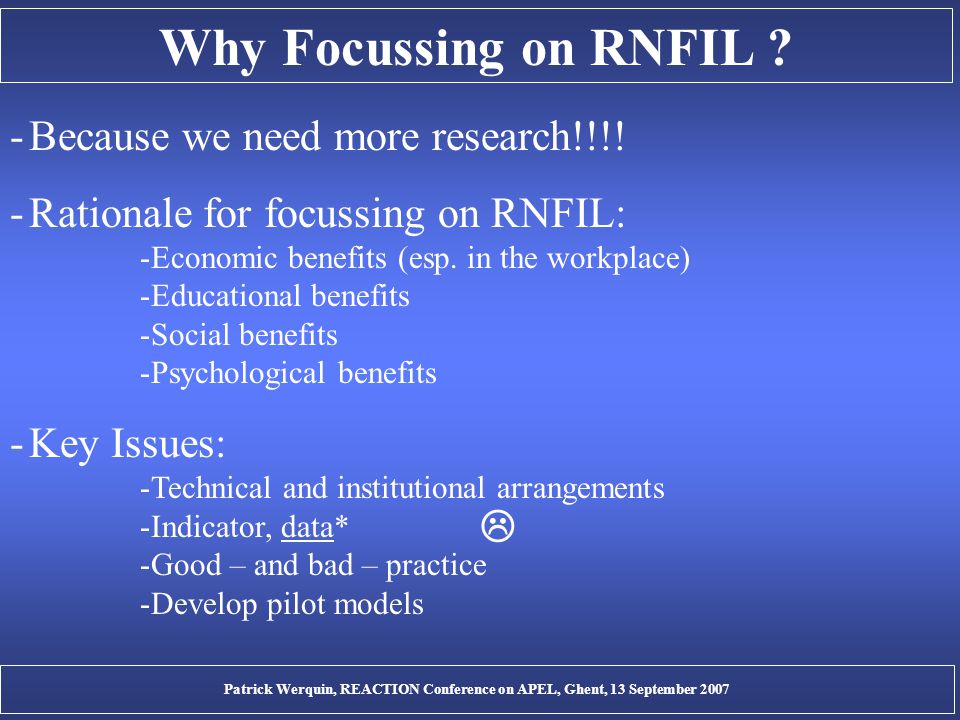 Why Focussing on RNFIL ?

- Because we need more research!!!!

- Rationale for focussing on RNFIL:
-Economic benefits (esp. in the workplace)
-Educational benefits
-Social benefits
-Psychological benefits

- Key Issues:
-Technical and institutional arrangements
-Indicator, data* ☹
-Good – and bad – practice
-Develop pilot models

Patrick Werquin, REACTION Conference on APEL, Ghent, 13 September 2007